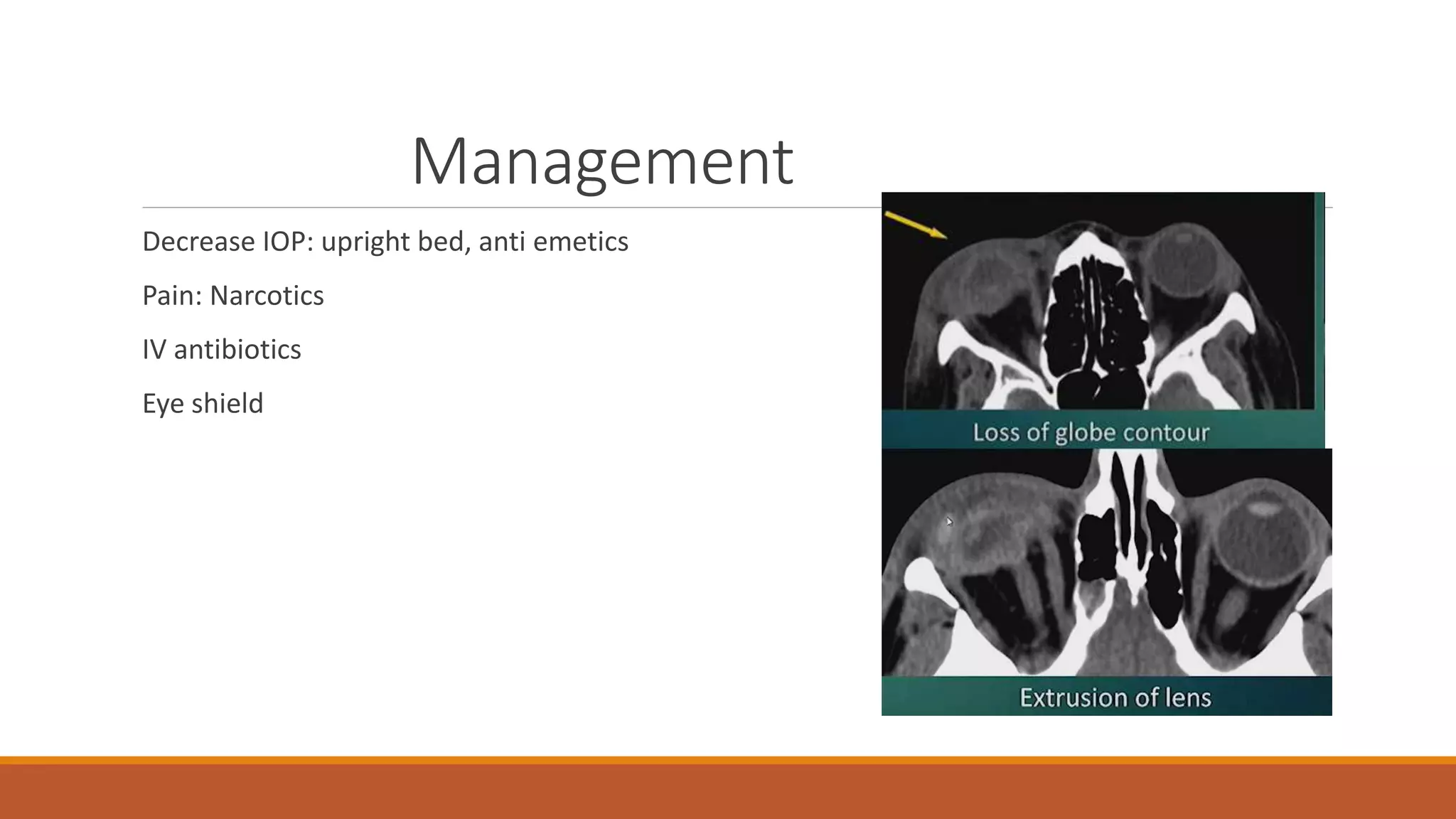 Management

Decrease IOP: upright bed, anti emetics

Pain: Narcotics

IV antibiotics

Eye shield

Loss of globe contour

Extrusion of lens